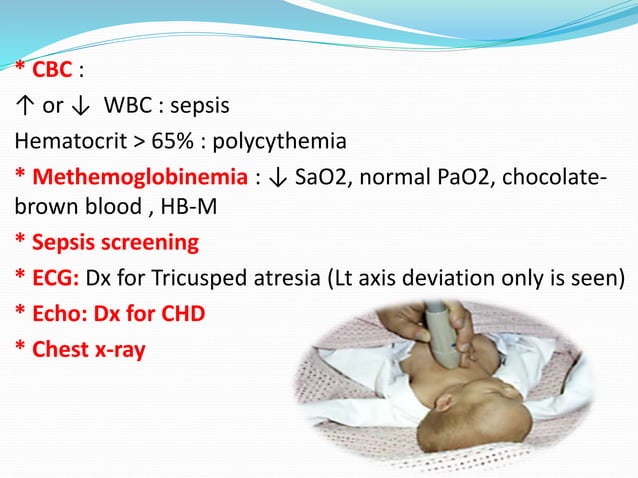 * CBC :

↑ or ↓ WBC : sepsis

Hematocrit > 65% : polycythemia

* Methemoglobinemia : ↓ SaO2, normal PaO2, chocolate-brown blood , HB-M

* Sepsis screening

* ECG: Dx for Tricusped atresia (Lt axis deviation only is seen)

* Echo: Dx for CHD

* Chest x-ray